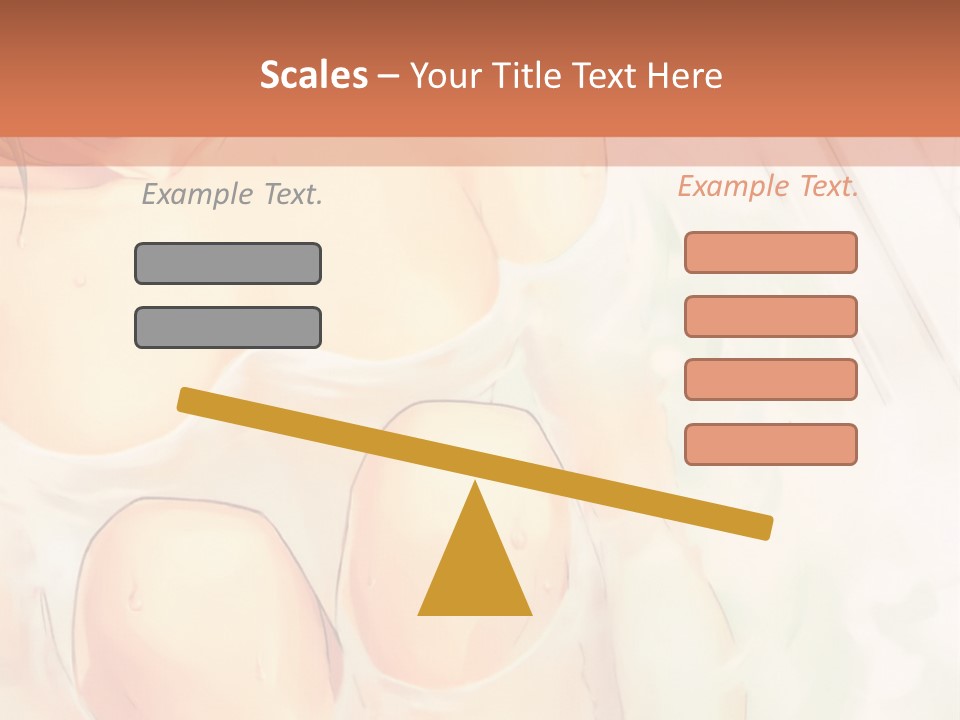 Scales – Your Title Text Here

Example Text.

Example Text.